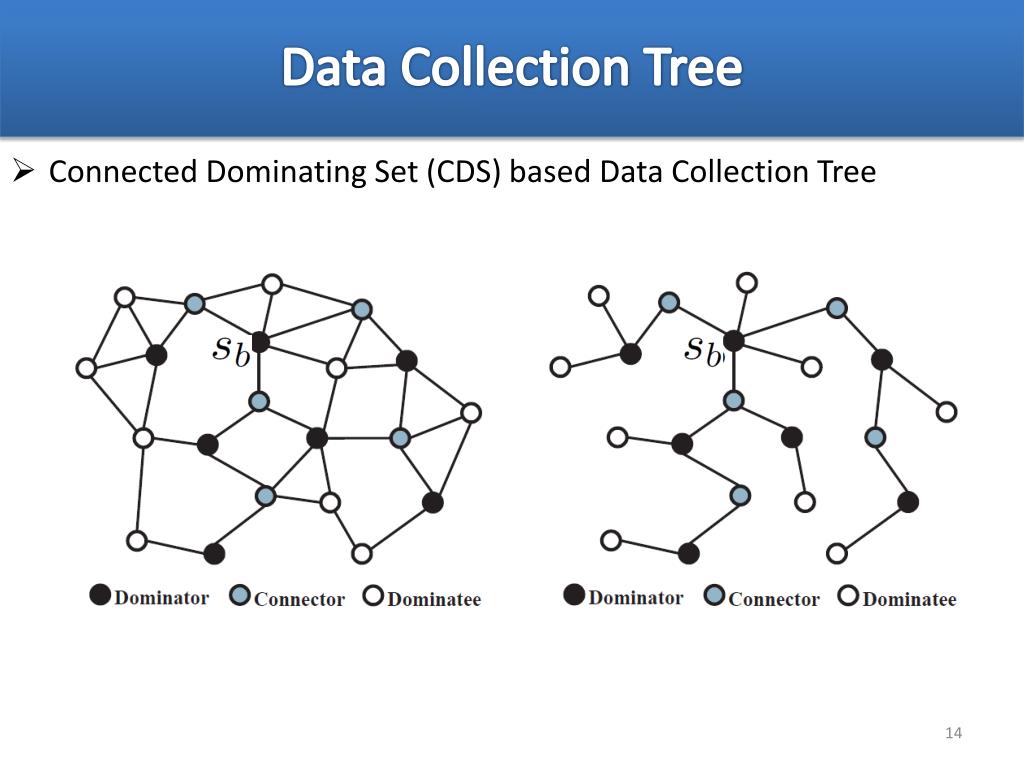 Data Collection Tree

➢ Connected Dominating Set (CDS) based Data Collection Tree

$s_b$

Dominator Connector Dominatee

$s_b$

Dominator Connector Dominatee

14